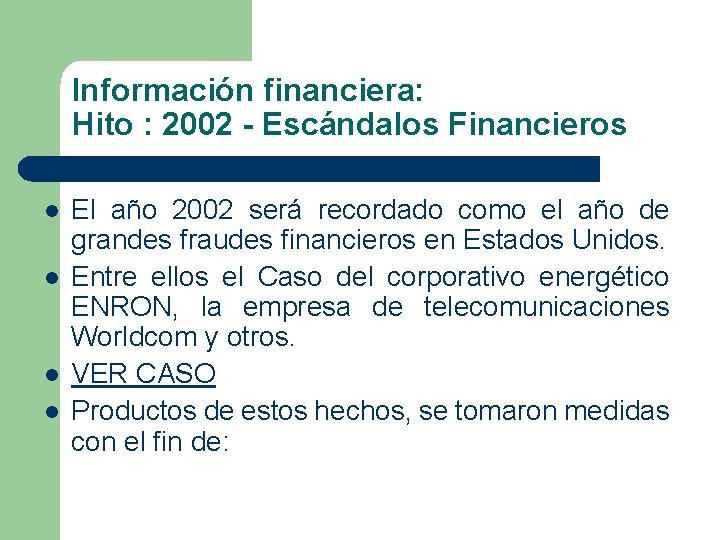 Información financiera:
Hito : 2002 - Escándalos Financieros

- El año 2002 será recordado como el año de grandes fraudes financieros en Estados Unidos.
- Entre ellos el Caso del corporativo energético ENRON, la empresa de telecomunicaciones Worldcom y otros.
- VER CASO
- Productos de estos hechos, se tomaron medidas con el fin de: